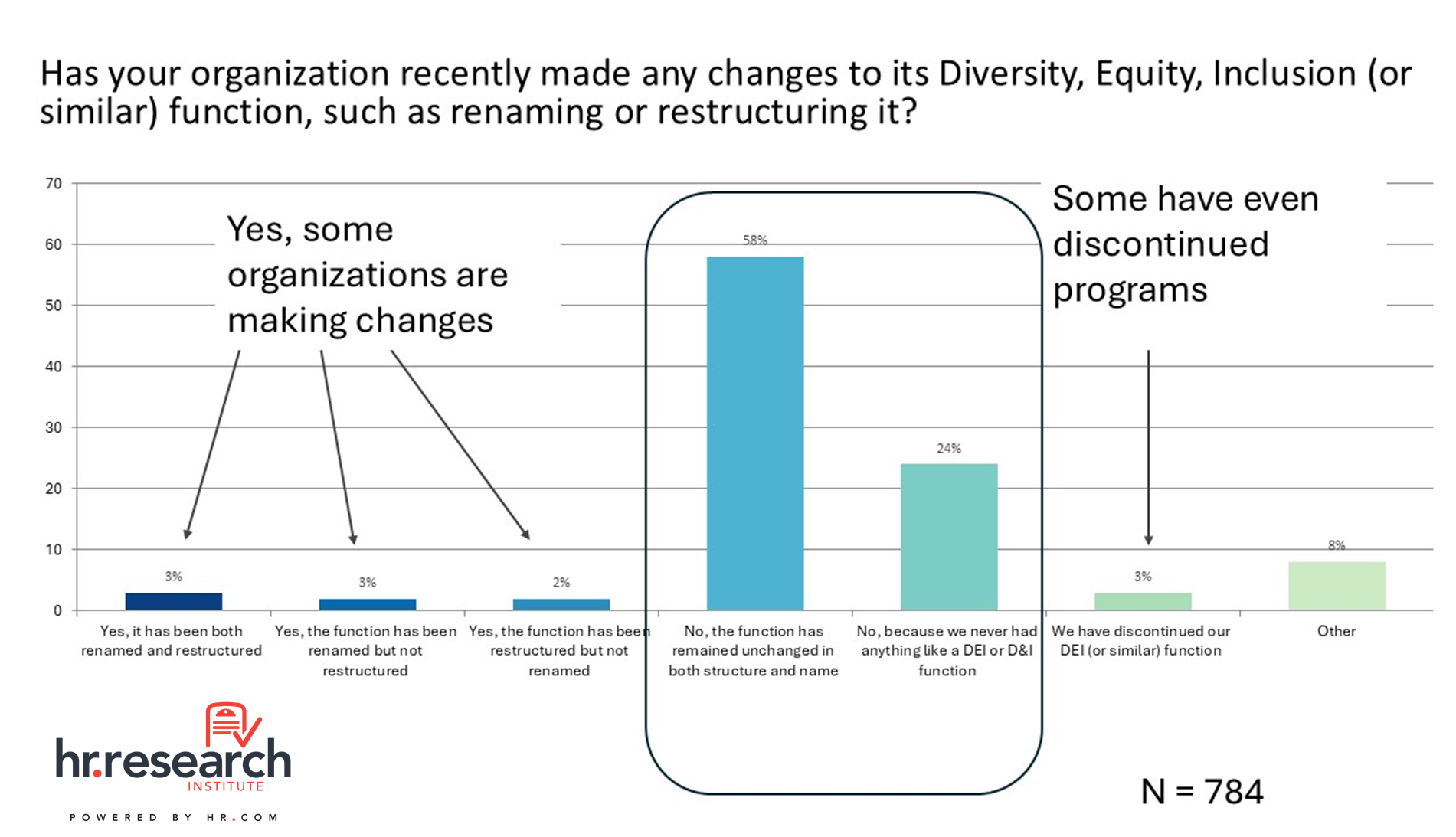 Has your organization recently made any changes to its Diversity, Equity, Inclusion (or similar) function, such as renaming or restructuring it?

70
60
50
40
30
20
10
0

Yes, some organizations are making changes

Some have even discontinued programs

3%
3%
2%
58%
24%
3%
8%

Yes, it has been both renamed and restructured
Yes, the function has been renamed but not restructured
Yes, the function has been restructured but not renamed
No, the function has remained unchanged in both structure and name
No, because we never had anything like a DEI or D&I function
We have discontinued our DEI (or similar) function
Other

hr.research INSTITUTE
POWERED BY HR.COM

N = 784